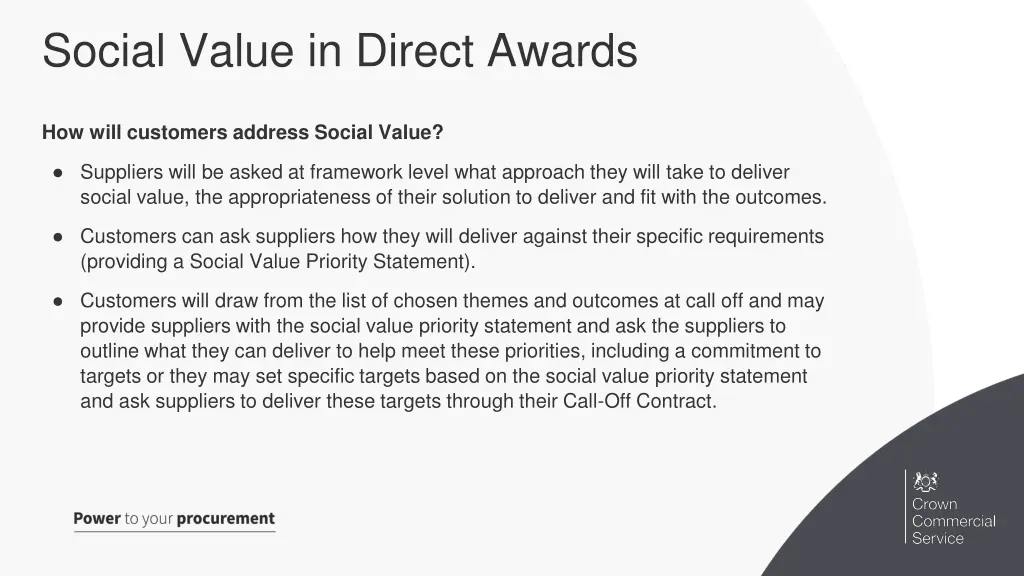 Social Value in Direct Awards

How will customers address Social Value?

● Suppliers will be asked at framework level what approach they will take to deliver social value, the appropriateness of their solution to deliver and fit with the outcomes.

● Customers can ask suppliers how they will deliver against their specific requirements (providing a Social Value Priority Statement).

● Customers will draw from the list of chosen themes and outcomes at call off and may provide suppliers with the social value priority statement and ask the suppliers to outline what they can deliver to help meet these priorities, including a commitment to targets or they may set specific targets based on the social value priority statement and ask suppliers to deliver these targets through their Call-Off Contract.

Power to your procurement

Crown Commercial Service